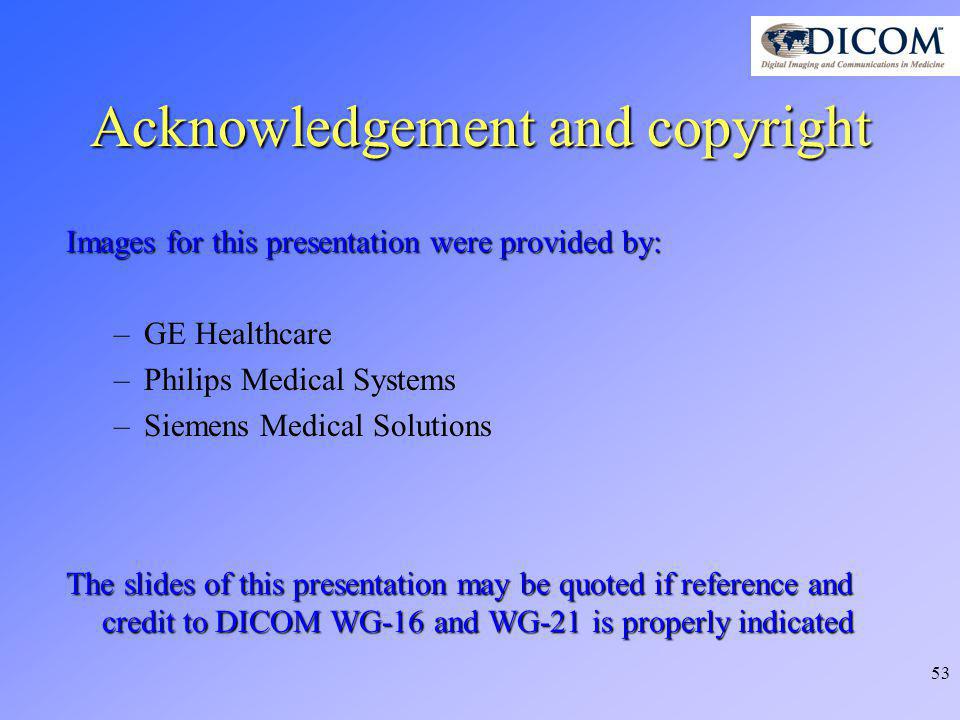 DICOM™
Digital Imaging and Communications in Medicine

Acknowledgement and copyright

Images for this presentation were provided by:

– GE Healthcare
– Philips Medical Systems
– Siemens Medical Solutions

The slides of this presentation may be quoted if reference and credit to DICOM WG-16 and WG-21 is properly indicated

53